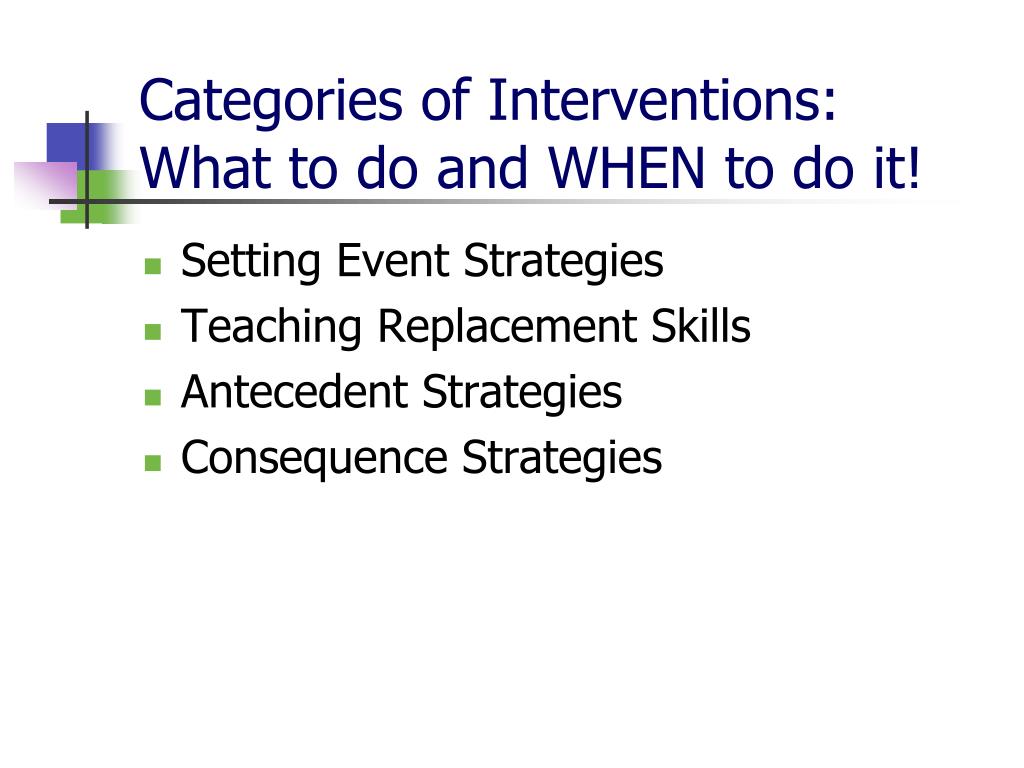 Categories of Interventions: What to do and WHEN to do it!

- Setting Event Strategies
- Teaching Replacement Skills
- Antecedent Strategies
- Consequence Strategies